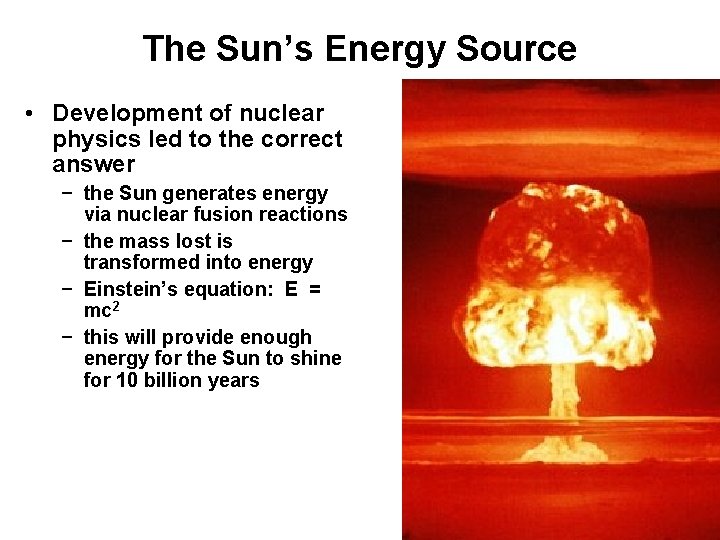 The Sun's Energy Source

• Development of nuclear physics led to the correct answer
  – the Sun generates energy via nuclear fusion reactions
  – the mass lost is transformed into energy
  – Einstein's equation: $E = mc^2$
  – this will provide enough energy for the Sun to shine for 10 billion years